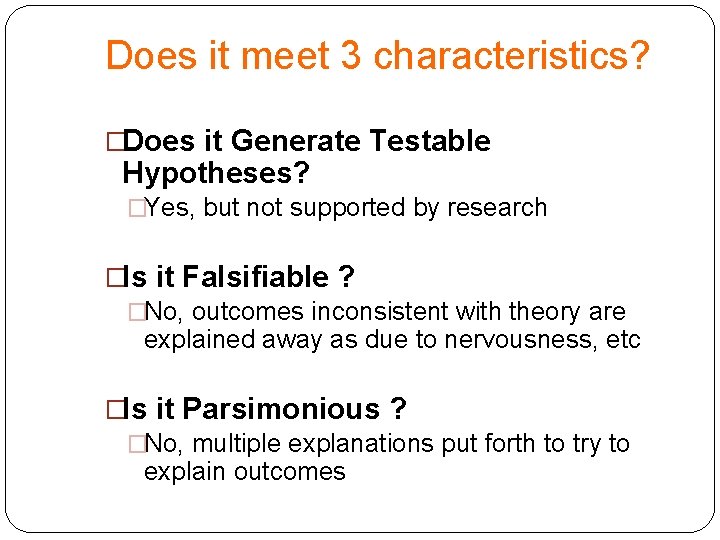 Does it meet 3 characteristics?

□Does it Generate Testable Hypotheses?

□Yes, but not supported by research

□Is it Falsifiable ?

□No, outcomes inconsistent with theory are explained away as due to nervousness, etc

□Is it Parsimonious ?

□No, multiple explanations put forth to try to explain outcomes